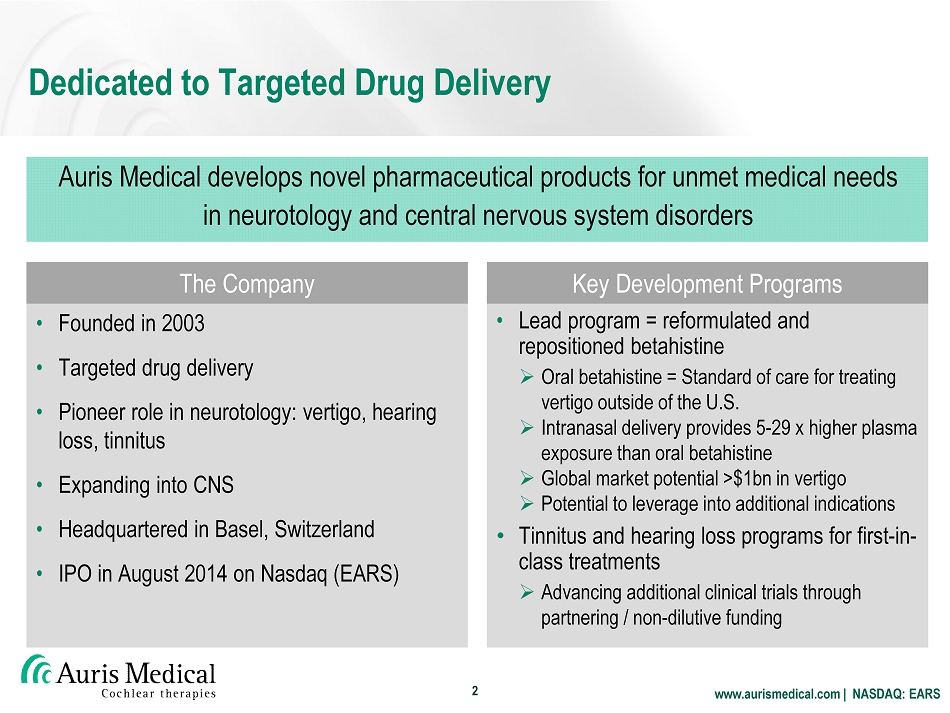 Dedicated to Targeted Drug Delivery

Auris Medical develops novel pharmaceutical products for unmet medical needs in neurotology and central nervous system disorders

The Company

• Founded in 2003
• Targeted drug delivery
• Pioneer role in neurotology: vertigo, hearing loss, tinnitus
• Expanding into CNS
• Headquartered in Basel, Switzerland
• IPO in August 2014 on Nasdaq (EARS)

Key Development Programs

• Lead program = reformulated and repositioned betahistine
➢ Oral betahistine = Standard of care for treating vertigo outside of the U.S.
➢ Intranasal delivery provides 5-29 x higher plasma exposure than oral betahistine
➢ Global market potential >$1bn in vertigo
➢ Potential to leverage into additional indications
• Tinnitus and hearing loss programs for first-in-class treatments
➢ Advancing additional clinical trials through partnering / non-dilutive funding

Auris Medical
Cochlear therapies

2

www.aurismedical.com | NASDAQ: EARS